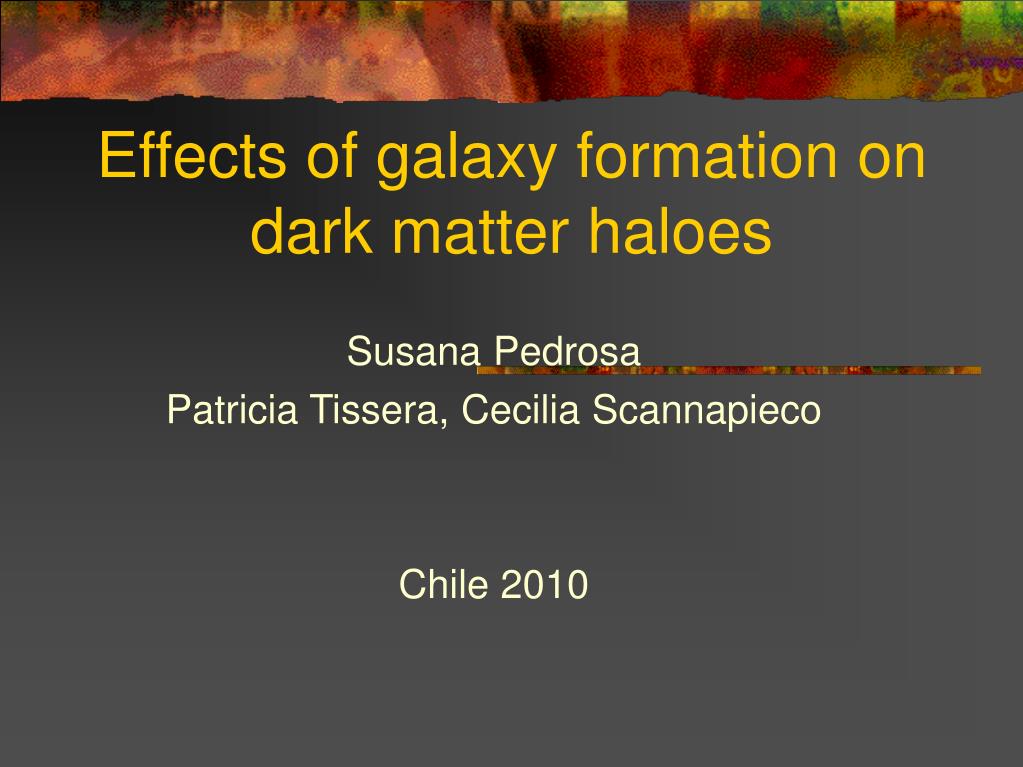 Effects of galaxy formation on dark matter haloes

Susana Pedrosa

Patricia Tissera, Cecilia Scannapieco

Chile 2010